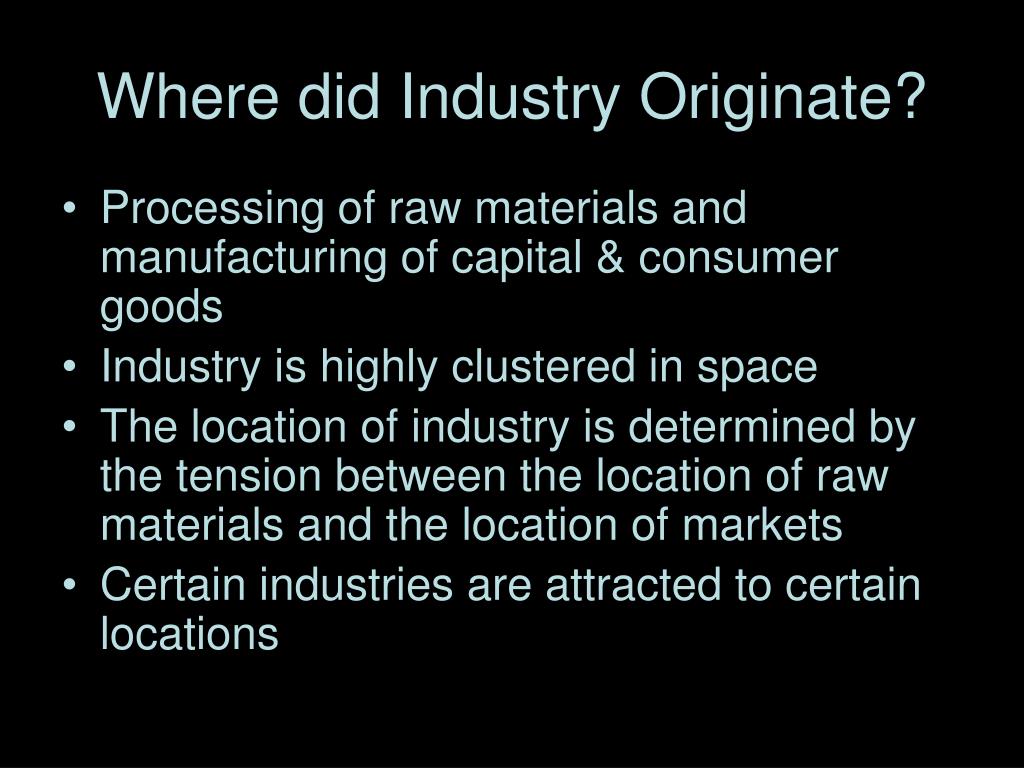 Where did Industry Originate?

• Processing of raw materials and manufacturing of capital & consumer goods
• Industry is highly clustered in space
• The location of industry is determined by the tension between the location of raw materials and the location of markets
• Certain industries are attracted to certain locations